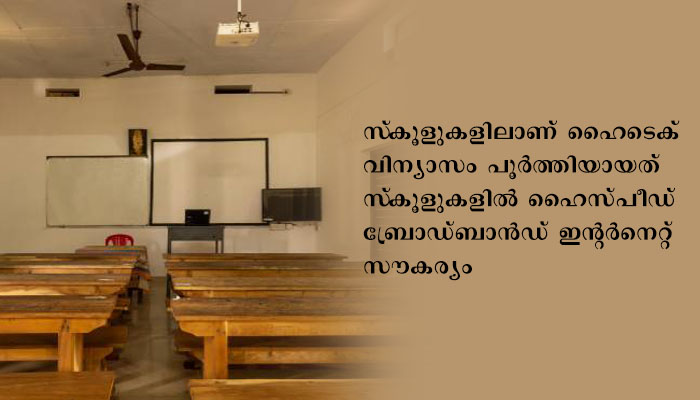 സ്കൂളുകളിലാണ് ഹൈടെക് വിന്യാസം പൂർത്തിയായത്
സ്കൂളുകളിൽ ഹൈസ്പീഡ് ബ്രോഡ്ബാൻഡ് ഇന്റർനെറ്റ് സൗകര്യം